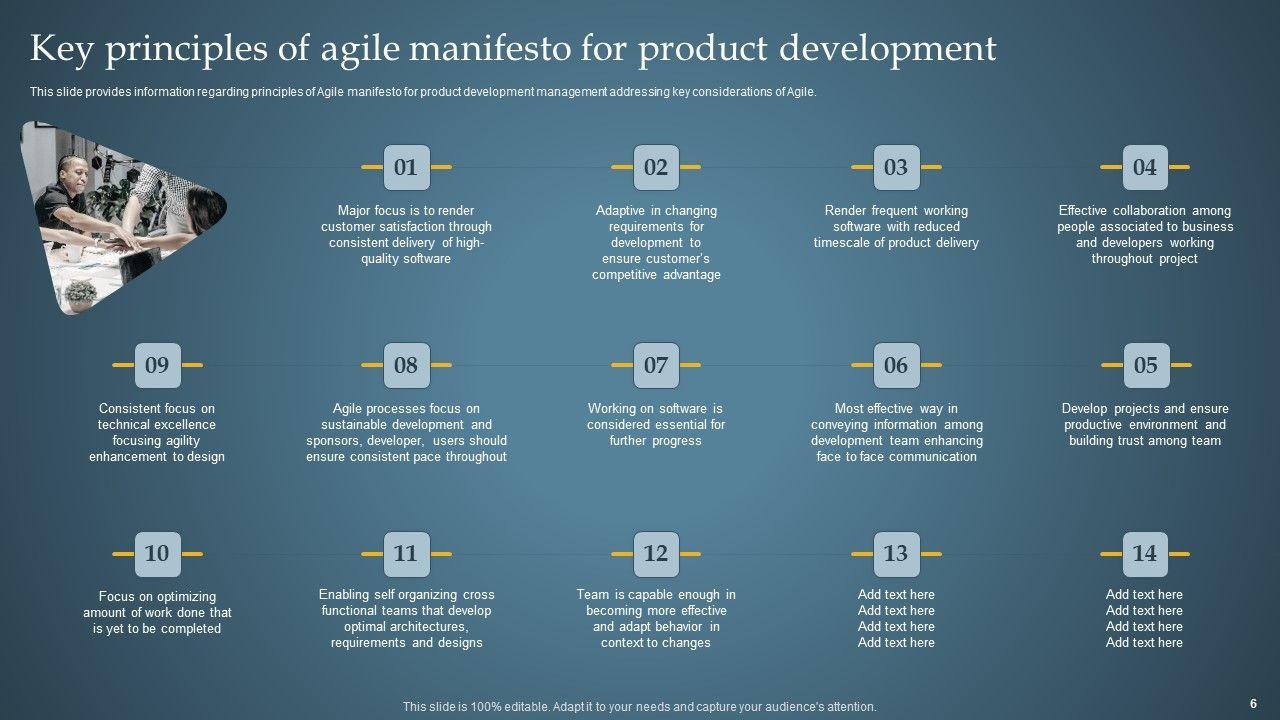 Key principles of agile manifesto for product development

This slide provides information regarding principles of Agile manifesto for product development management addressing key considerations of Agile.

01
Major focus is to render customer satisfaction through consistent delivery of high-quality software

02
Adaptive in changing requirements for development to ensure customer's competitive advantage

03
Render frequent working software with reduced timescale of product delivery

04
Effective collaboration among people associated to business and developers working throughout project

09
Consistent focus on technical excellence focusing agility enhancement to design

08
Agile processes focus on sustainable development and sponsors, developer, users should ensure consistent pace throughout

07
Working on software is considered essential for further progress

06
Most effective way in conveying information among development team enhancing face to face communication

05
Develop projects and ensure productive environment and building trust among team

10
Focus on optimizing amount of work done that is yet to be completed

11
Enabling self organizing cross functional teams that develop optimal architectures, requirements and designs

12
Team is capable enough in becoming more effective and adapt behavior in context to changes

13
Add text here
Add text here
Add text here
Add text here

14
Add text here
Add text here
Add text here
Add text here

This slide is 100% editable. Adapt it to your needs and capture your audience's attention.

6